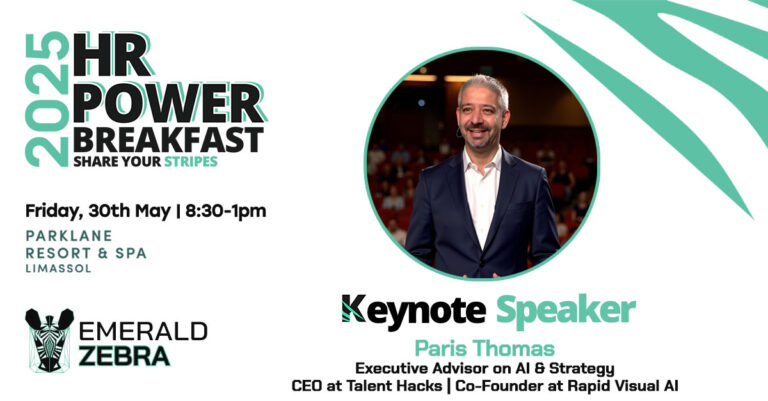 2025
HR
POWER
BREAKFAST
SHARE YOUR STRIPES

Friday, 30th May | 8:30-1pm
PARKLANE
RESORT & SPA
LIMASSOL

EMERALD
ZEBRA

Keynote Speaker
Paris Thomas
Executive Advisor on AI & Strategy
CEO at Talent Hacks | Co-Founder at Rapid Visual AI